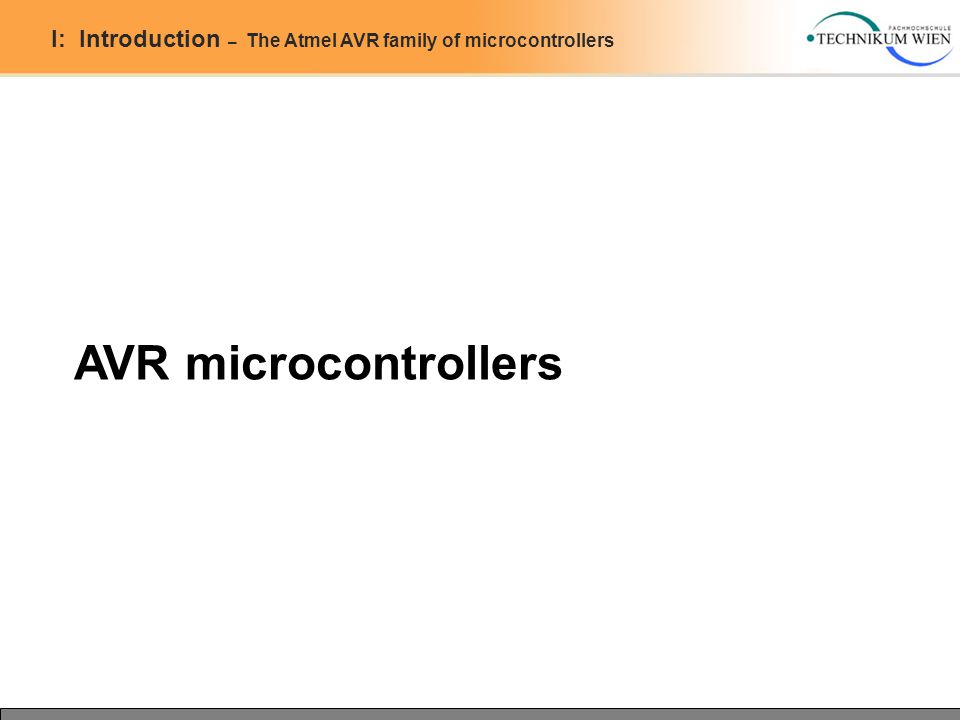 I: Introduction – The Atmel AVR family of microcontrollers

FACHHOCHSCHULE TECHNIKUM WIEN

AVR microcontrollers